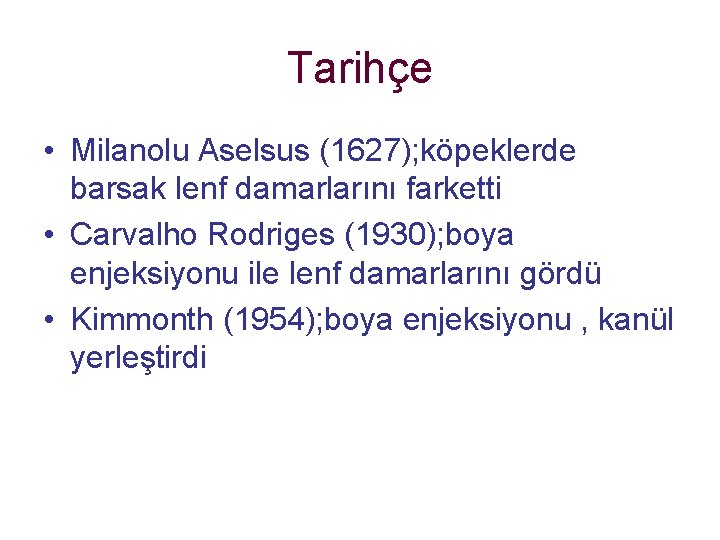 Tarihçe

• Milanolu Aselsus (1627);köpeklerde barsak lenf damarlarını farketti
• Carvalho Rodriges (1930);boya enjeksiyonu ile lenf damarlarını gördü
• Kimmonth (1954);boya enjeksiyonu , kanül yerleştirdi